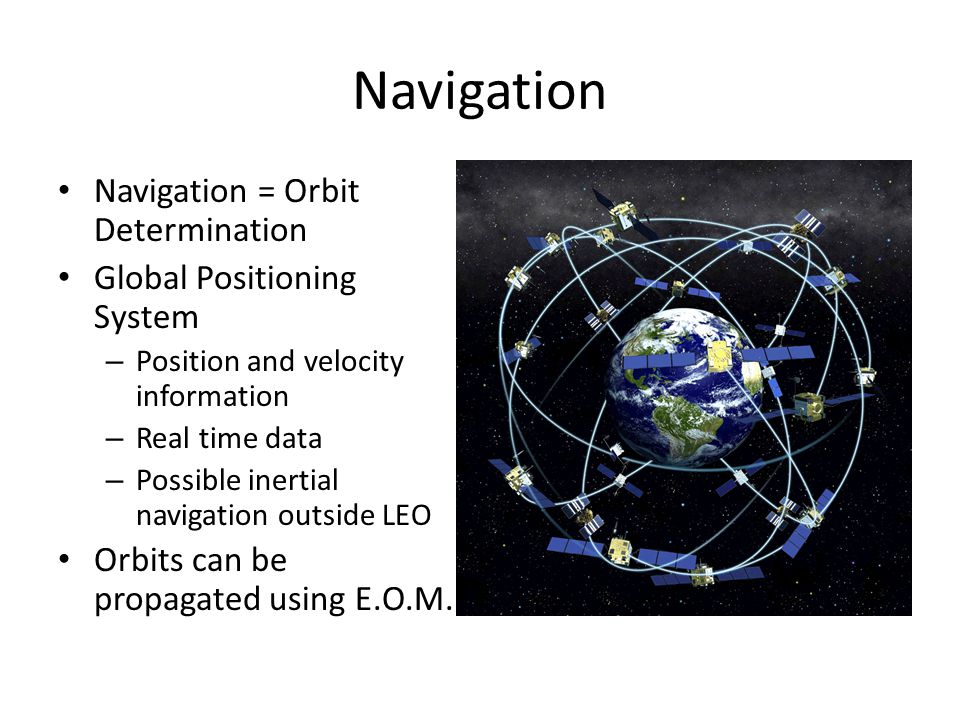 Navigation

• Navigation = Orbit Determination
• Global Positioning System
  – Position and velocity information
  – Real time data
  – Possible inertial navigation outside LEO
• Orbits can be propagated using E.O.M.